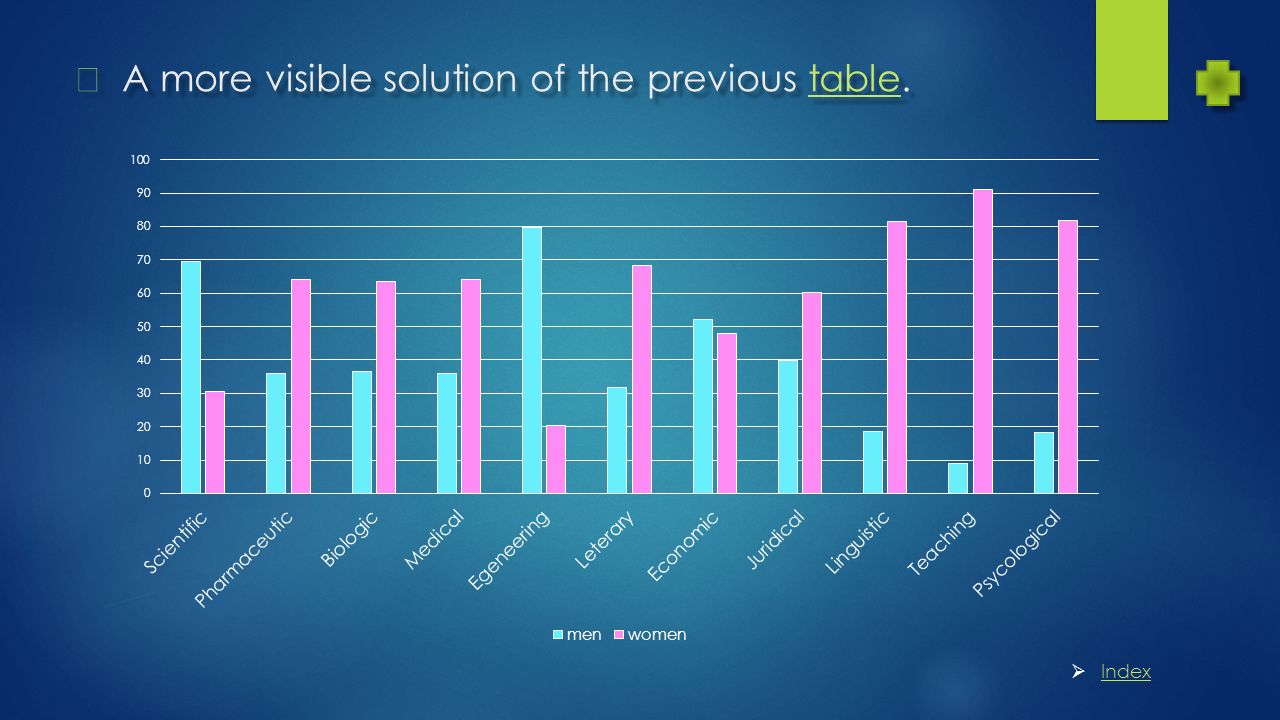 A more visible solution of the previous table.

100
90
80
70
60
50
40
30
20
10
0

Scientific
Pharmaceutic
Biologic
Medical
Egeneering
Leterary
Economic
Juridical
Linguistic
Teaching
Psycological

men women

Index